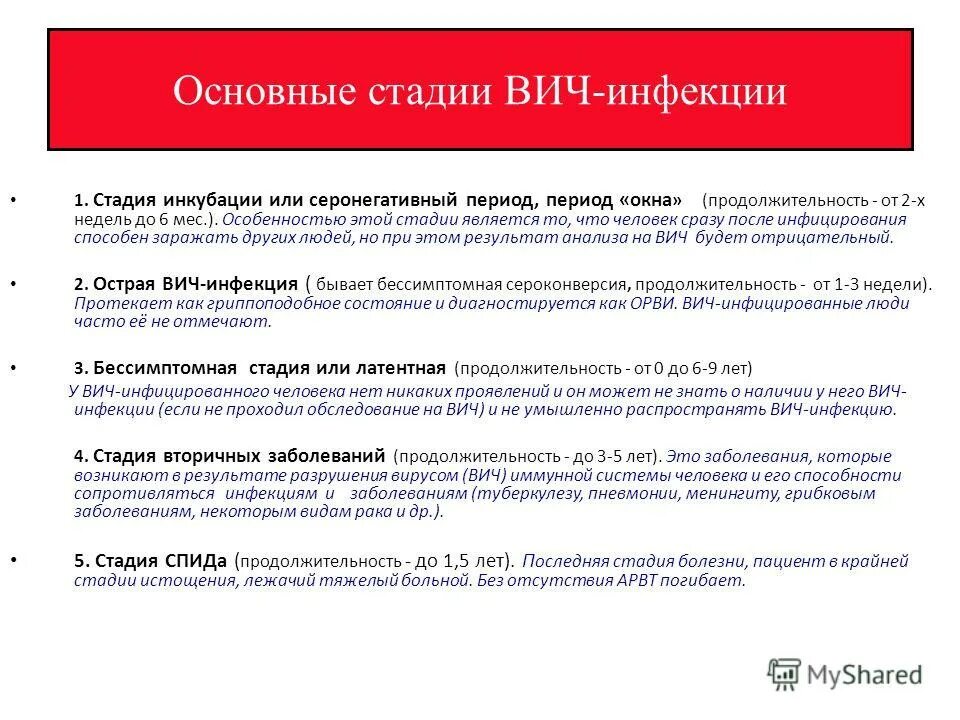 Основные стадии ВИЧ-инфекции

• 1. Стадия инкубации или серонегативный период, период «окна» (продолжительность - от 2-х недель до 6 мес.). Особенностью этой стадии является то, что человек сразу после инфицирования способен заражать других людей, но при этом результат анализа на ВИЧ будет отрицательный.

• 2. Острая ВИЧ-инфекция ( бывает бессимптомная сероконверсия, продолжительность - от 1-3 недели). Протекает как гриппоподобное состояние и диагностируется как ОРВИ. ВИЧ-инфицированные люди часто её не отмечают.

• 3. Бессимптомная стадия или латентная (продолжительность - от 0 до 6-9 лет)
У ВИЧ-инфицированного человека нет никаких проявлений и он может не знать о наличии у него ВИЧ-инфекции (если не проходил обследование на ВИЧ) и не умышленно распространять ВИЧ-инфекцию.

4. Стадия вторичных заболеваний (продолжительность - до 3-5 лет). Это заболевания, которые возникают в результате разрушения вирусом (ВИЧ) иммунной системы человека и его способности сопротивляться инфекциям и заболеваниям (туберкулезу, пневмонии, менингиту, грибковым заболеваниям, некоторым видам рака и др.).

• 5. Стадия СПИДа (продолжительность - до 1,5 лет). Последняя стадия болезни, пациент в крайней стадии истощения, лежачий тяжелый больной. Без отсутствия АРВТ погибает.

MyShared